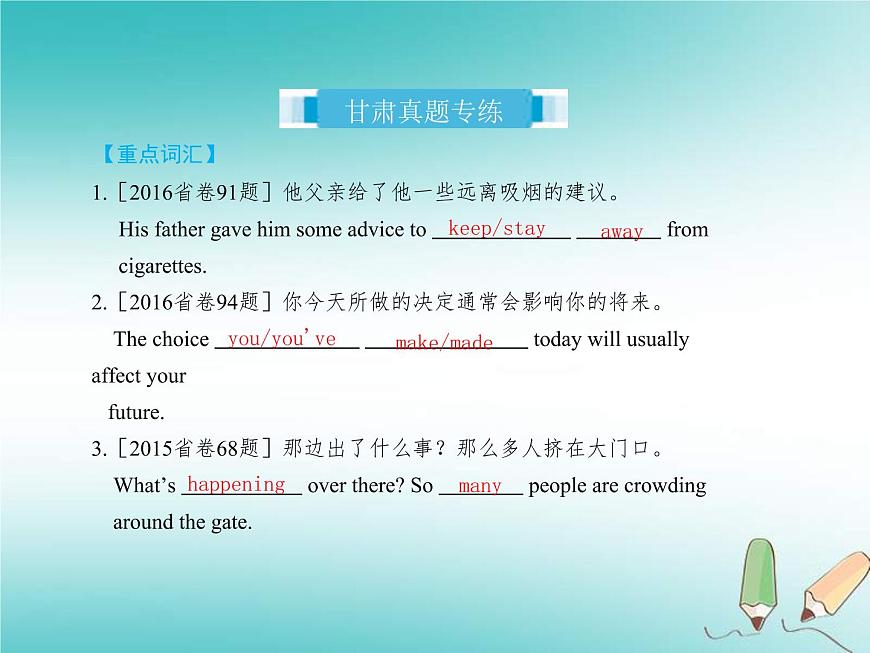 甘肃真题专练

【重点词汇】

1. [2016省卷91题] 他父亲给了他一些远离吸烟的建议。

His father gave him some advice to keep/stay away from cigarettes.

2. [2016省卷94题] 你今天所做的决定通常会影响你的将来。

The choice you/you've make/made today will usually affect your future.

3. [2015省卷68题] 那边出了什么事？那么多人挤在大门口。

What's happening over there? So many people are crowding around the gate.